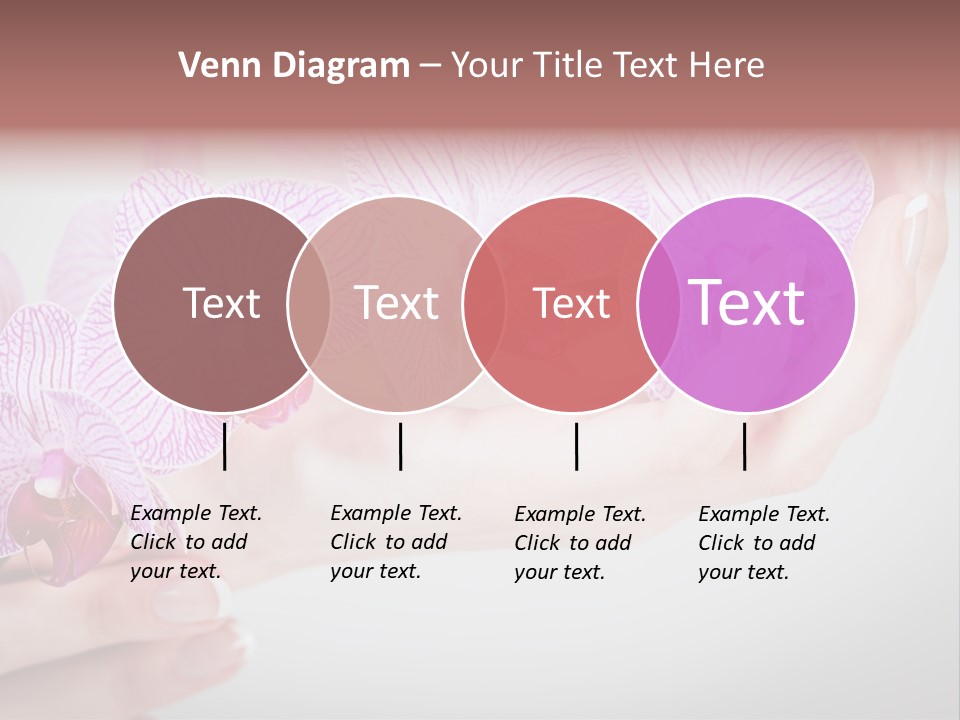 Venn Diagram – Your Title Text Here

Text

Text

Text

Text

Example Text. Click to add your text.

Example Text. Click to add your text.

Example Text. Click to add your text.

Example Text. Click to add your text.